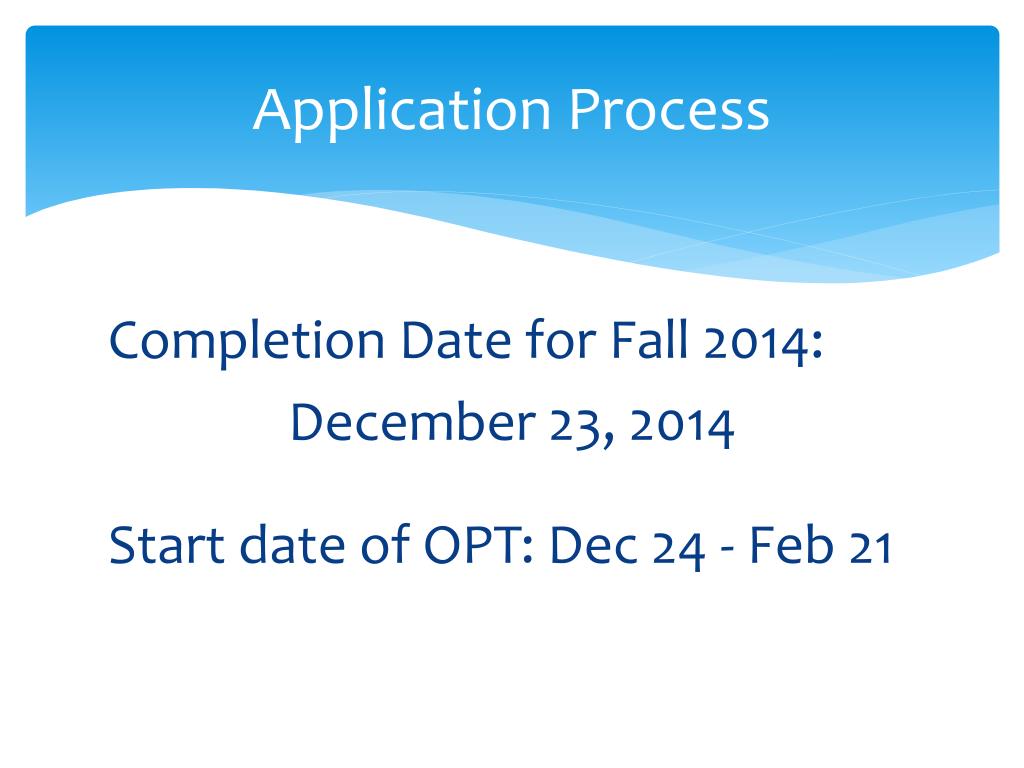 Application Process

Completion Date for Fall 2014:
December 23, 2014

Start date of OPT: Dec 24 - Feb 21